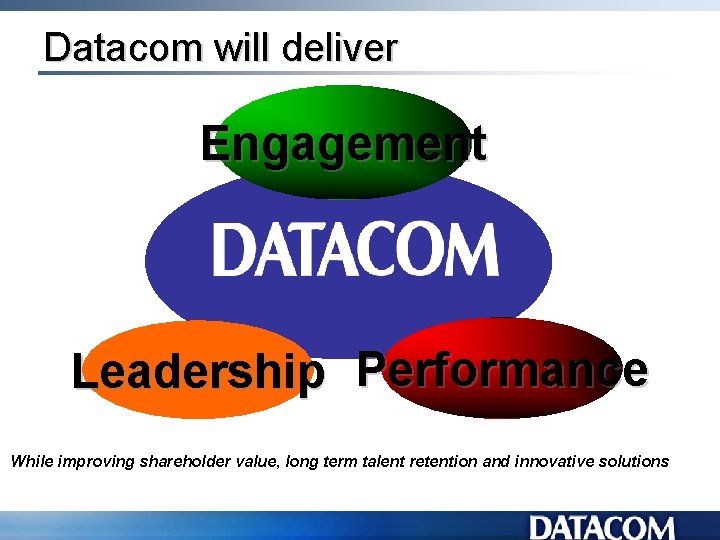 Datacom will deliver

Engagement

DATACOM

Leadership

Performance

While improving shareholder value, long term talent retention and innovative solutions

DATACOM